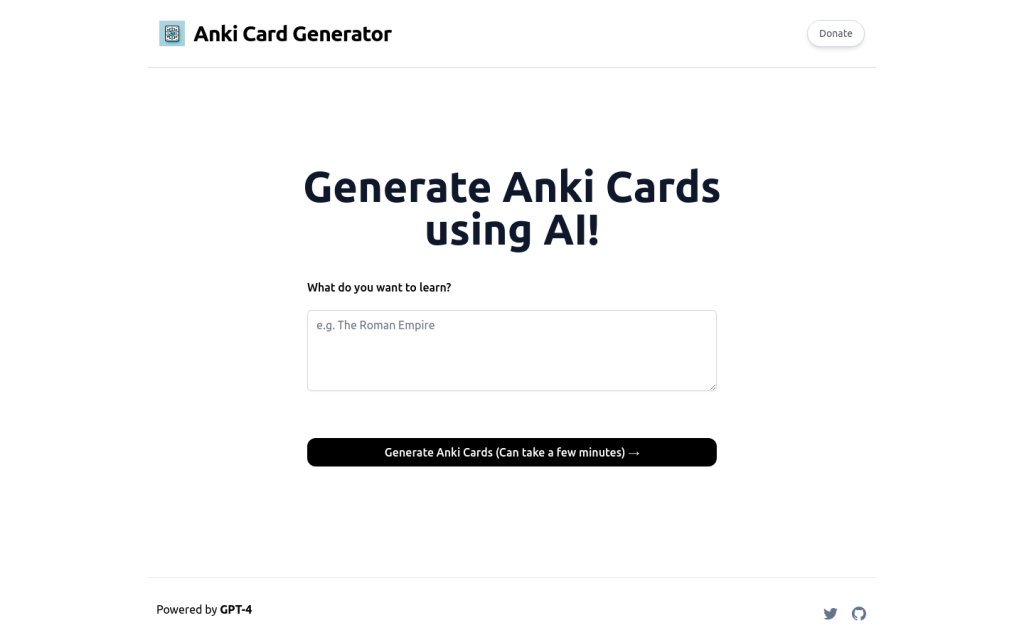 Anki Card Generator

Donate

Generate Anki Cards using AI!

What do you want to learn?

e.g. The Roman Empire

Generate Anki Cards (Can take a few minutes) →

Powered by GPT-4